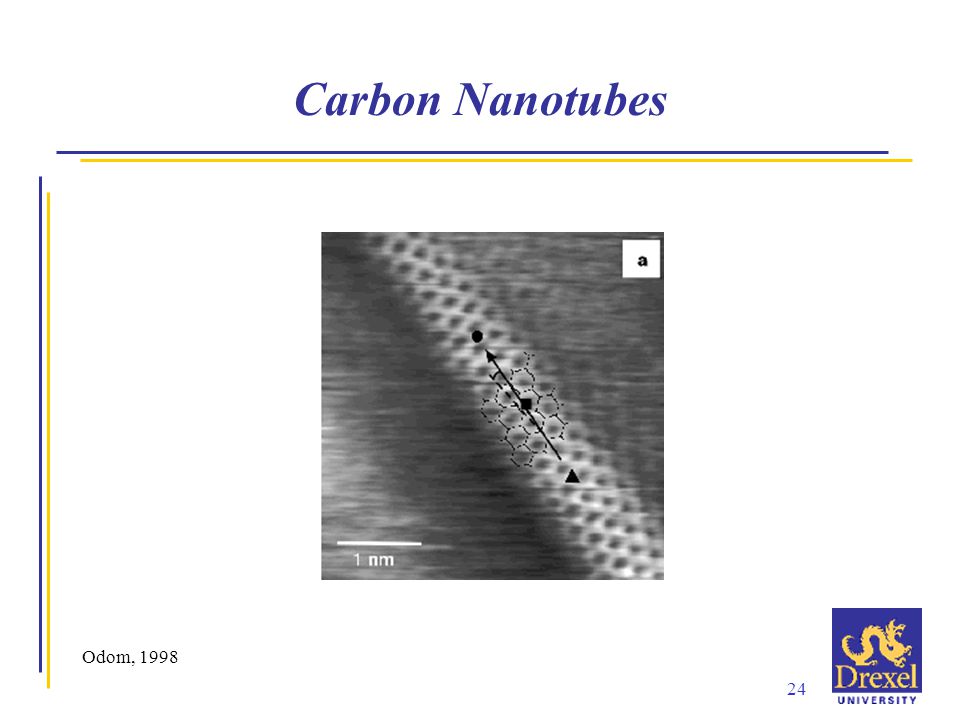 Carbon Nanotubes

a

1 nm

Odom, 1998

24

Drexel
UNIVERSITY